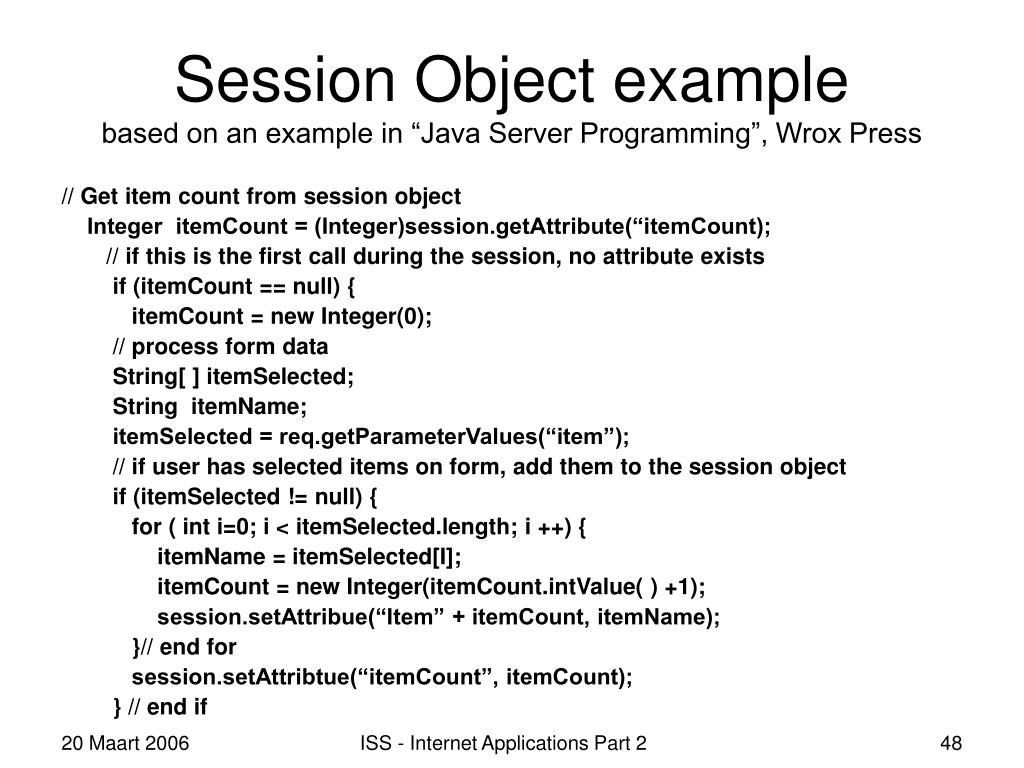 Session Object example
based on an example in “Java Server Programming”, Wrox Press

// Get item count from session object
Integer itemCount = (Integer)session.getAttribute(“itemCount);
// if this is the first call during the session, no attribute exists
if (itemCount == null) {
itemCount = new Integer(0);
// process form data
String[ ] itemSelected;
String itemName;
itemSelected = req.getParameterValues(“item”);
// if user has selected items on form, add them to the session object
if (itemSelected != null) {
for ( int i=0; i < itemSelected.length; i ++) {
itemName = itemSelected[I];
itemCount = new Integer(itemCount.intValue( ) +1);
session.setAttribue(“Item” + itemCount, itemName);
}// end for
session.setAttribtue(“itemCount”, itemCount);
} // end if

20 Maart 2006
ISS - Internet Applications Part 2
48